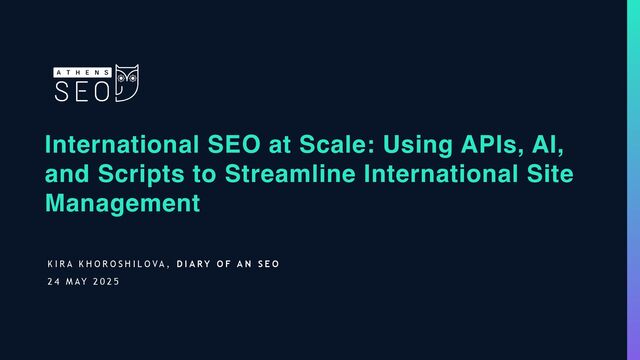 ATHENS
SEO

International SEO at Scale: Using APIs, AI, and Scripts to Streamline International Site Management

KIRA KHOROSHILOVA, DIARY OF AN SEO
24 MAY 2025